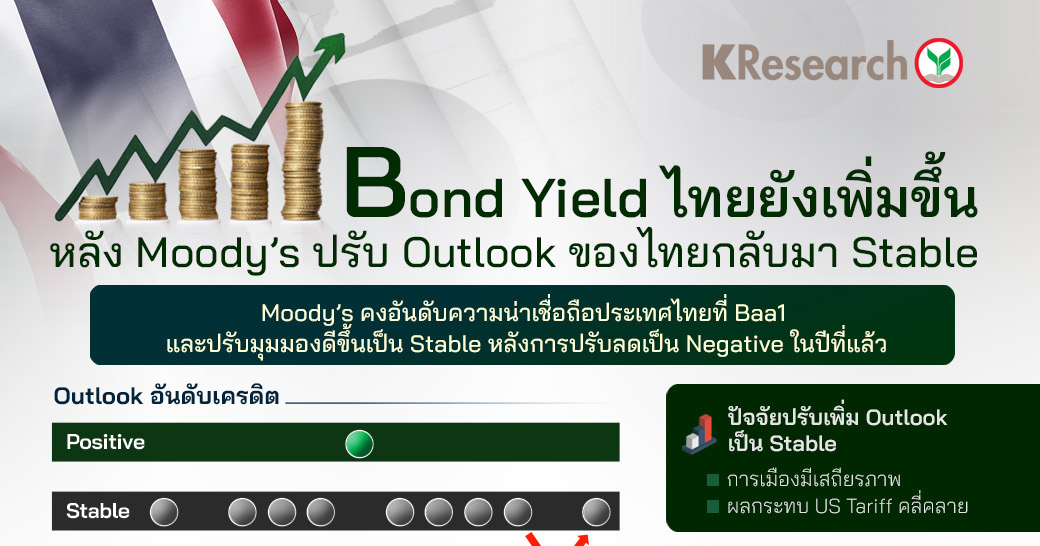 KResearch

Bond Yield ไทยยังเพิ่มขึ้น หลัง Moody's ปรับ Outlook ของไทยกลับมา Stable

Moody's คงอันดับความน่าเชื่อถือประเทศไทยที่ Baa1 และปรับมุมมองดีขึ้นเป็น Stable หลังการปรับลดเป็น Negative ในปีที่แล้ว

Outlook อันดับเครดิต

Positive

Stable

ปัจจัยปรับเพิ่ม Outlook เป็น Stable

การเมืองมีเสถียรภาพ

ผลกระทบ US Tariff คลี่คลาย